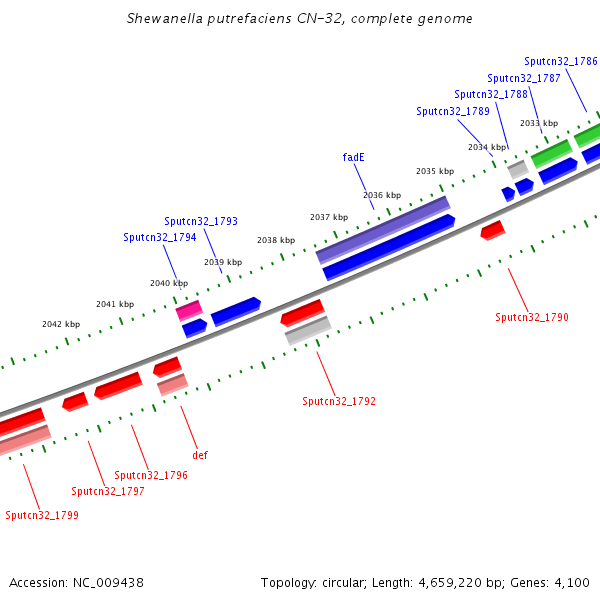 Shewanella putrefaciens CN-32, complete genome

Sputcn32_1786
Sputcn32_1787
Sputcn32_1788
Sputcn32_1789
2033 kbp
2034 kbp
fadE
2035 kbp
2036 kbp
2037 kbp
Sputcn32_1793
Sputcn32_1794
2038 kbp
2039 kbp
2040 kbp
2041 kbp
2042 kbp
Sputcn32_1790
Sputcn32_1792
def
Sputcn32_1796
Sputcn32_1797
Sputcn32_1799

Accession: NC_009438

Topology: circular; Length: 4,659,220 bp; Genes: 4,100